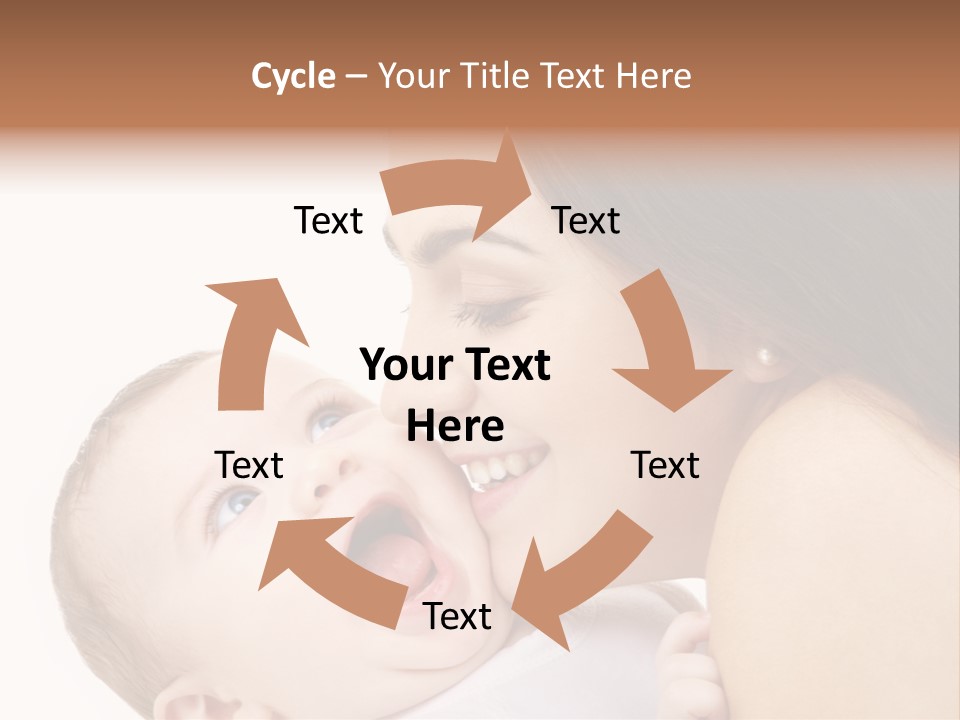 Cycle – Your Title Text Here

Text

Text

Your Text Here

Text

Text

Text